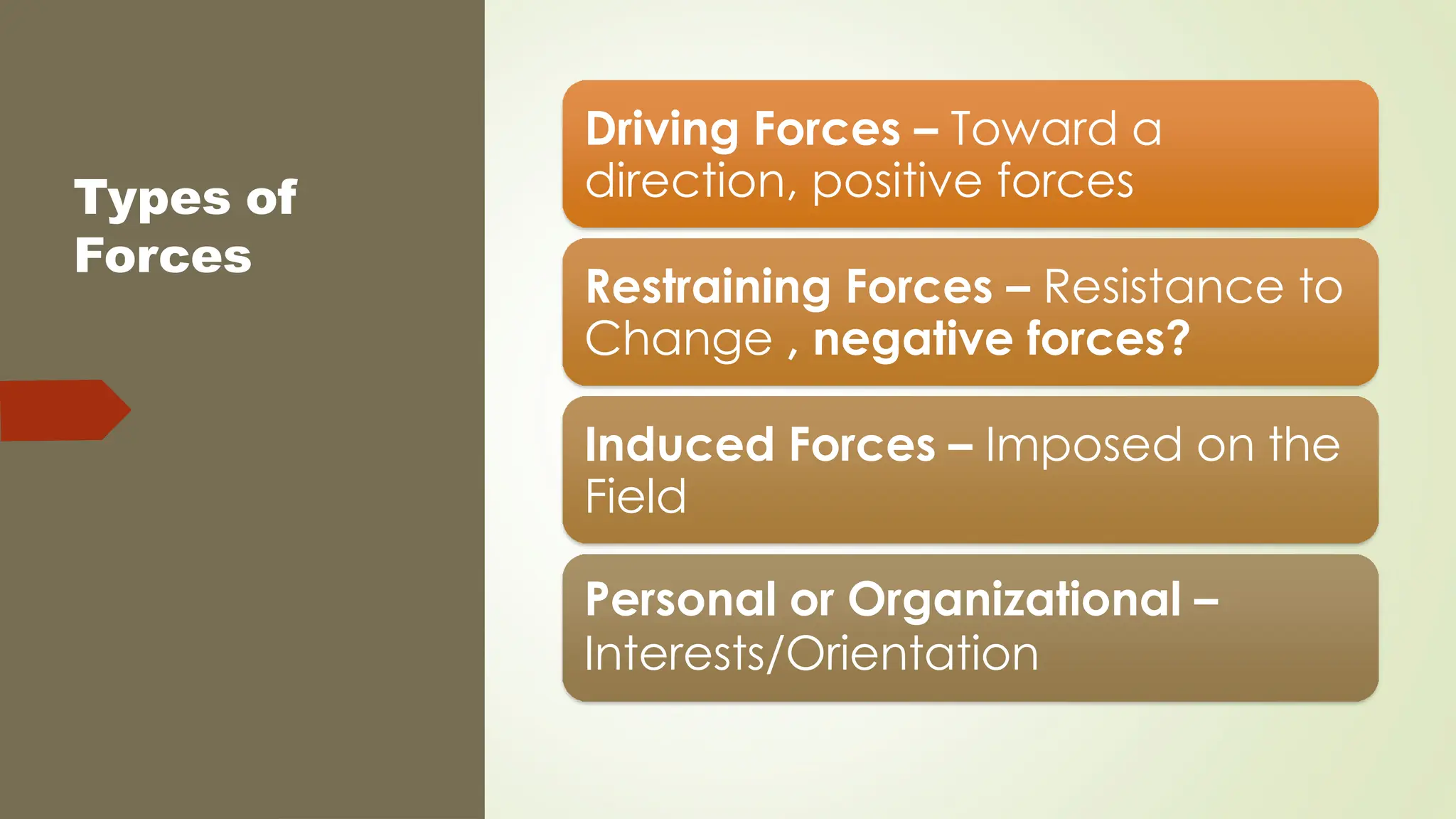 Types of Forces

Driving Forces – Toward a direction, positive forces

Restraining Forces – Resistance to Change , negative forces?

Induced Forces – Imposed on the Field

Personal or Organizational – Interests/Orientation